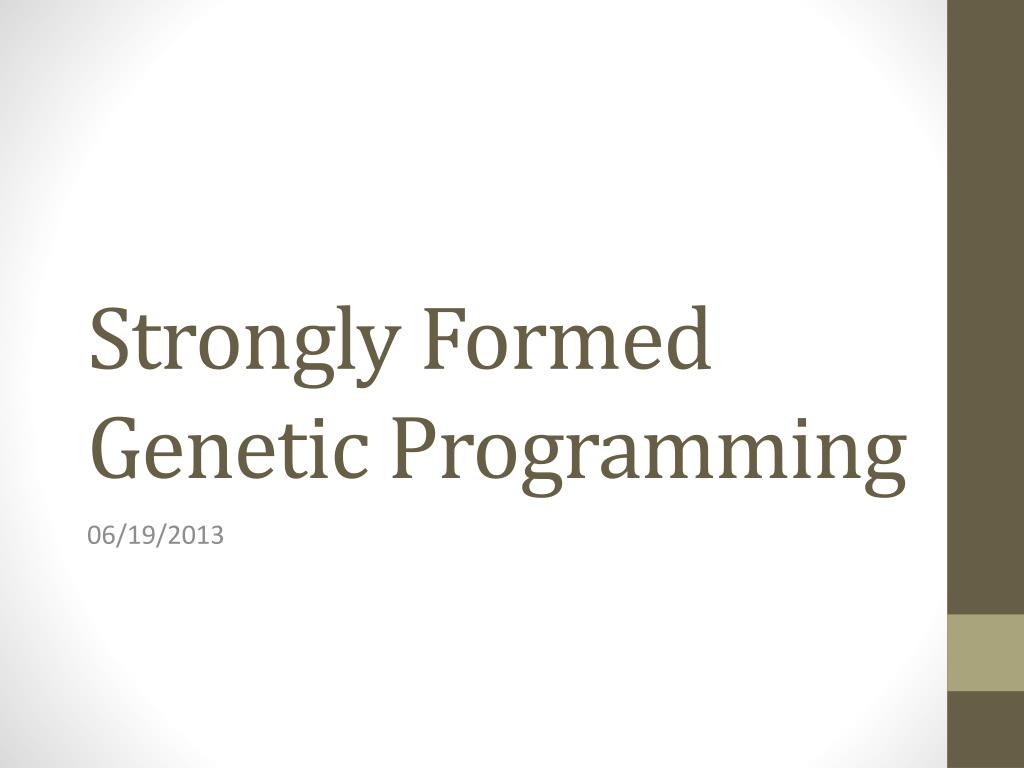 Strongly Formed Genetic Programming

06/19/2013